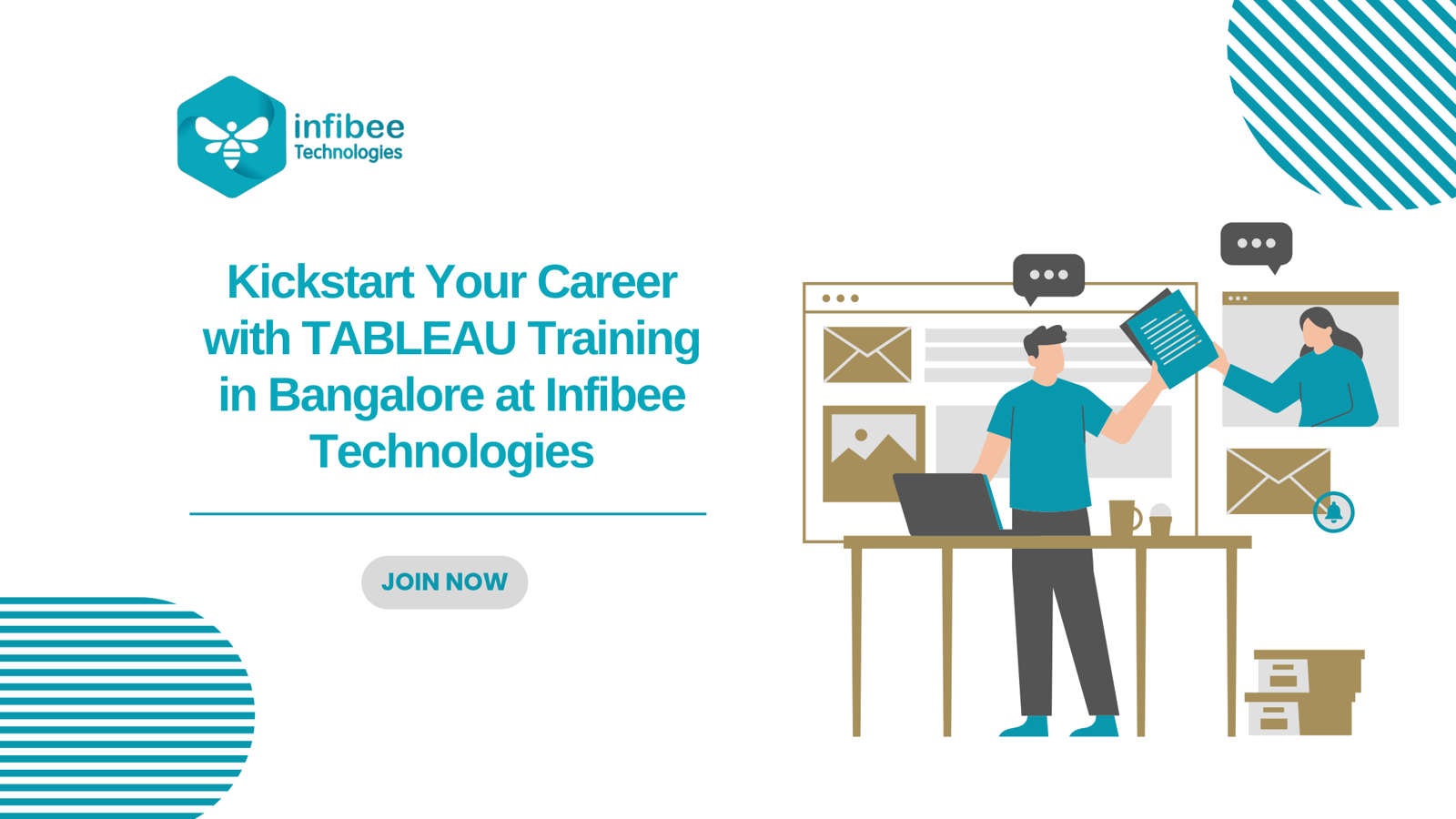 infibee
Technologies

Kickstart Your Career with TABLEAU Training in Bangalore at Infibee Technologies

JOIN NOW